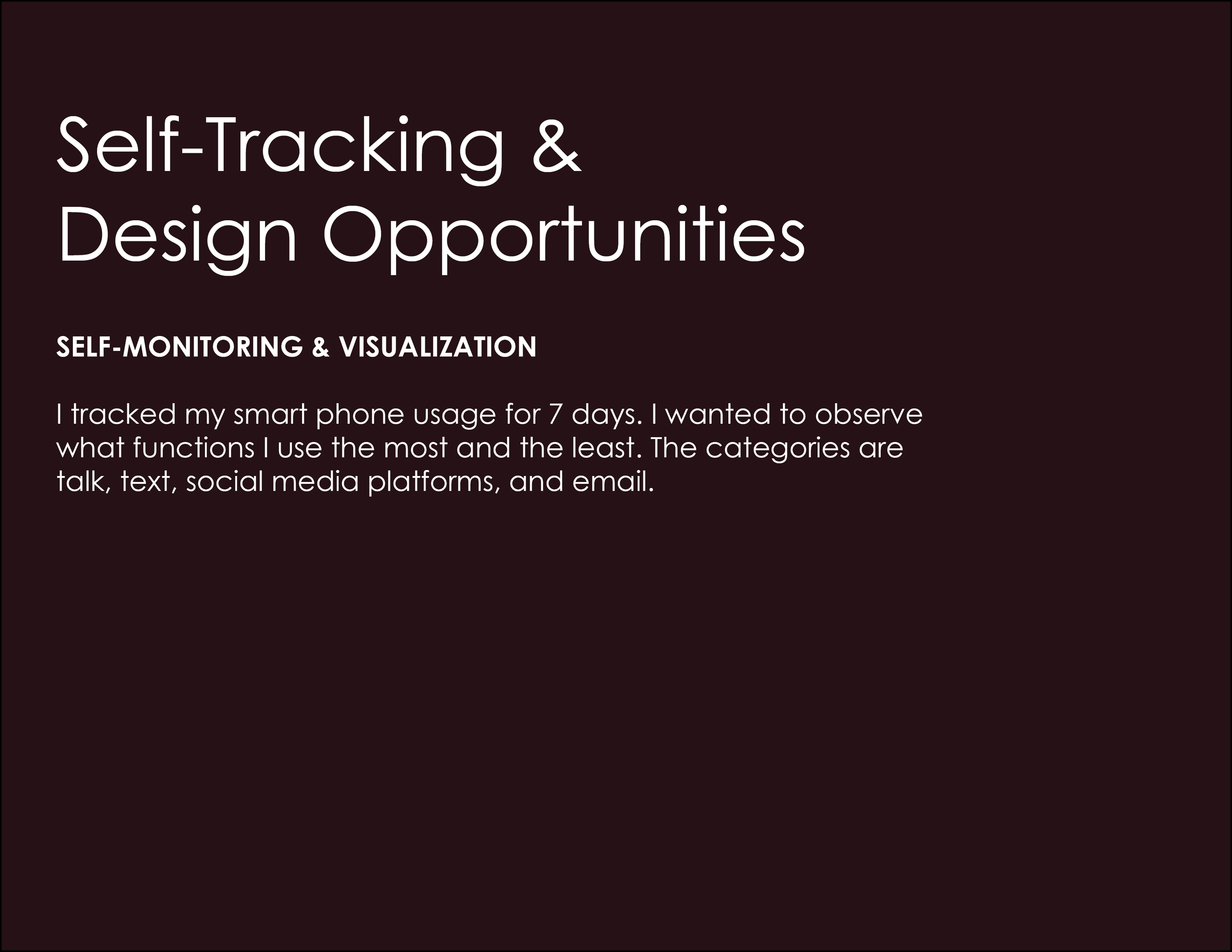 Self-Tracking &
Design Opportunities

SELF-MONITORING & VISUALIZATION

I tracked my smart phone usage for 7 days. I wanted to observe what functions I use the most and the least. The categories are talk, text, social media platforms, and email.